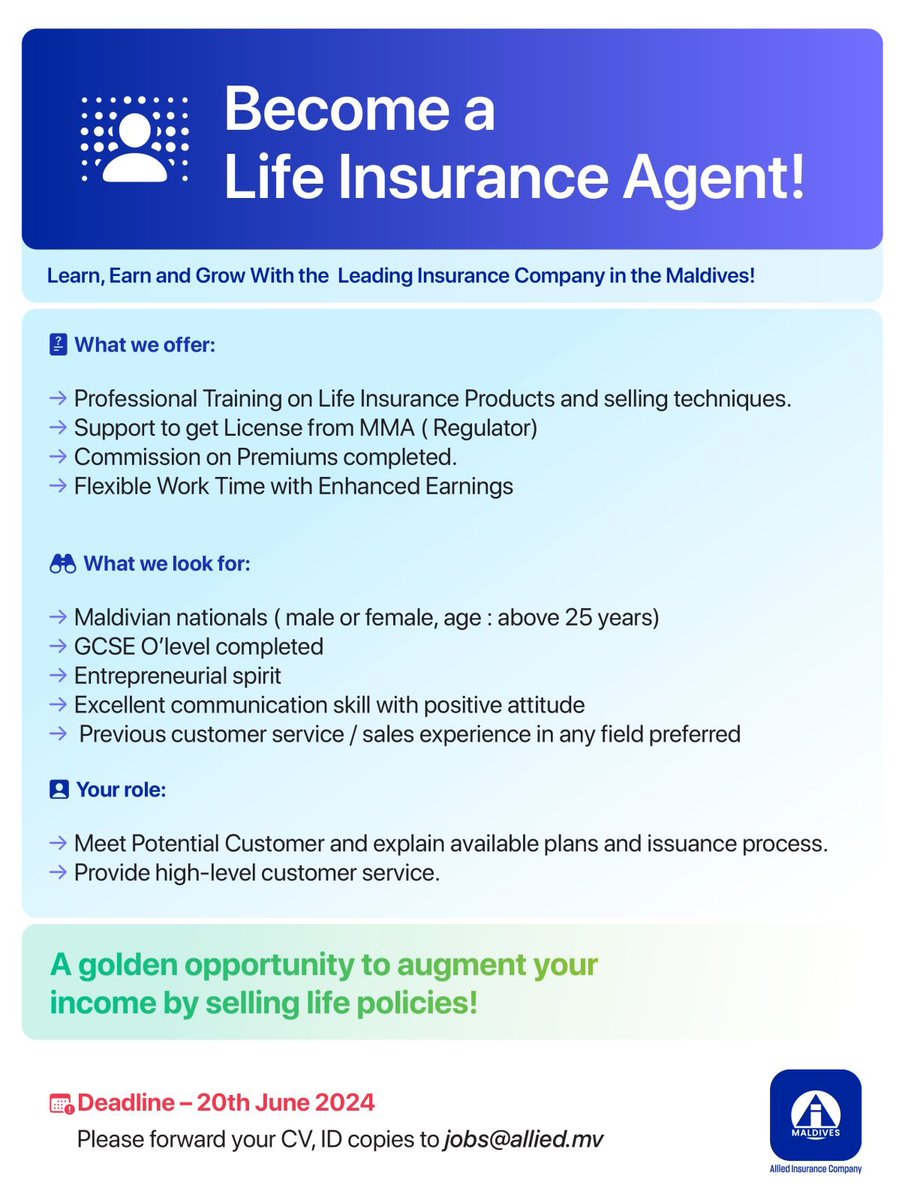 Become a Life Insurance Agent!

Learn, Earn and Grow With the Leading Insurance Company in the Maldives!

What we offer:

→ Professional Training on Life Insurance Products and selling techniques.
→ Support to get License from MMA ( Regulator)
→ Commission on Premiums completed.
→ Flexible Work Time with Enhanced Earnings

What we look for:

→ Maldivian nationals ( male or female, age : above 25 years)
→ GCSE O'level completed
→ Entrepreneurial spirit
→ Excellent communication skill with positive attitude
→ Previous customer service / sales experience in any field preferred

Your role:

→ Meet Potential Customer and explain available plans and issuance process.
→ Provide high-level customer service.

A golden opportunity to augment your income by selling life policies!

Deadline – 20th June 2024
Please forward your CV, ID copies to jobs@allied.mv

MALDIVES
Allied Insurance Company